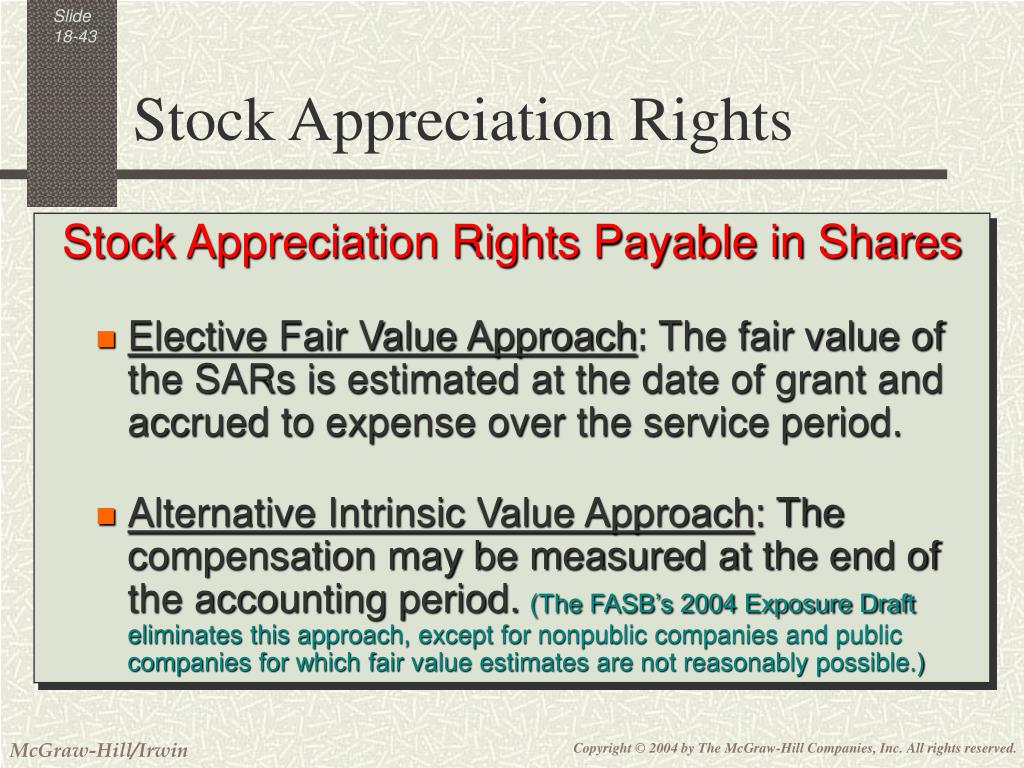 Slide 18-43

Stock Appreciation Rights

Stock Appreciation Rights Payable in Shares

Elective Fair Value Approach: The fair value of the SARs is estimated at the date of grant and accrued to expense over the service period.

Alternative Intrinsic Value Approach: The compensation may be measured at the end of the accounting period. (The FASB's 2004 Exposure Draft eliminates this approach, except for nonpublic companies and public companies for which fair value estimates are not reasonably possible.)

McGraw-Hill/Irwin

Copyright © 2004 by The McGraw-Hill Companies, Inc. All rights reserved.